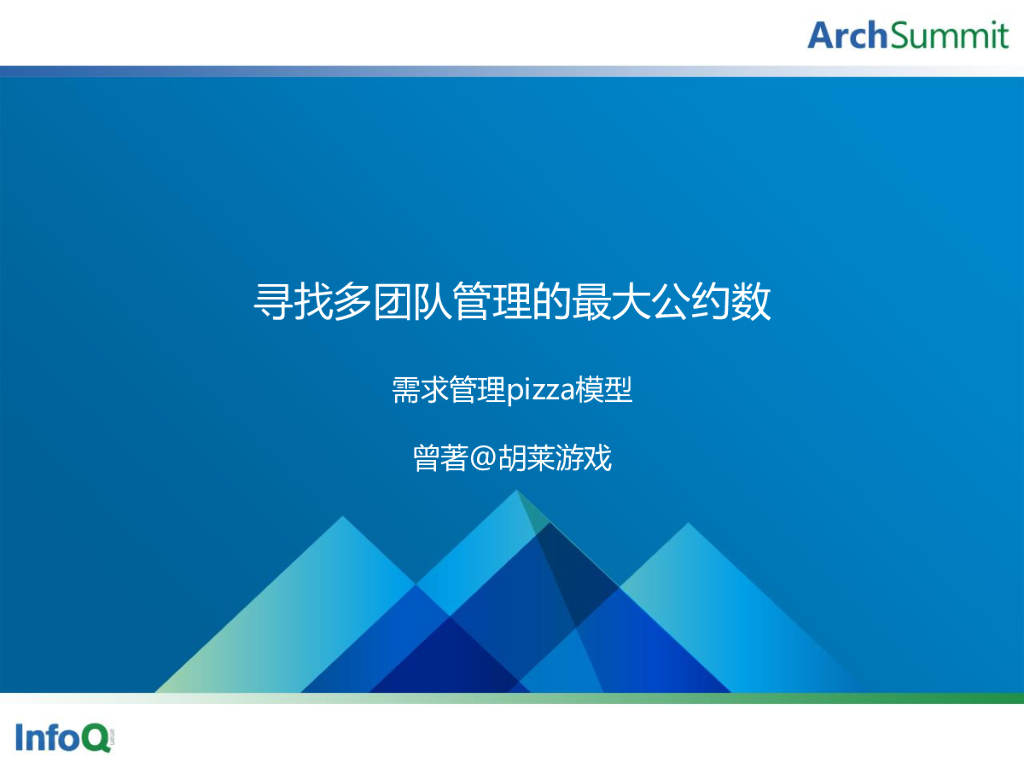 ArchSummit

寻找多团队管理的最大公约数

需求管理pizza模型

曾著@胡莱游戏

InfoQ